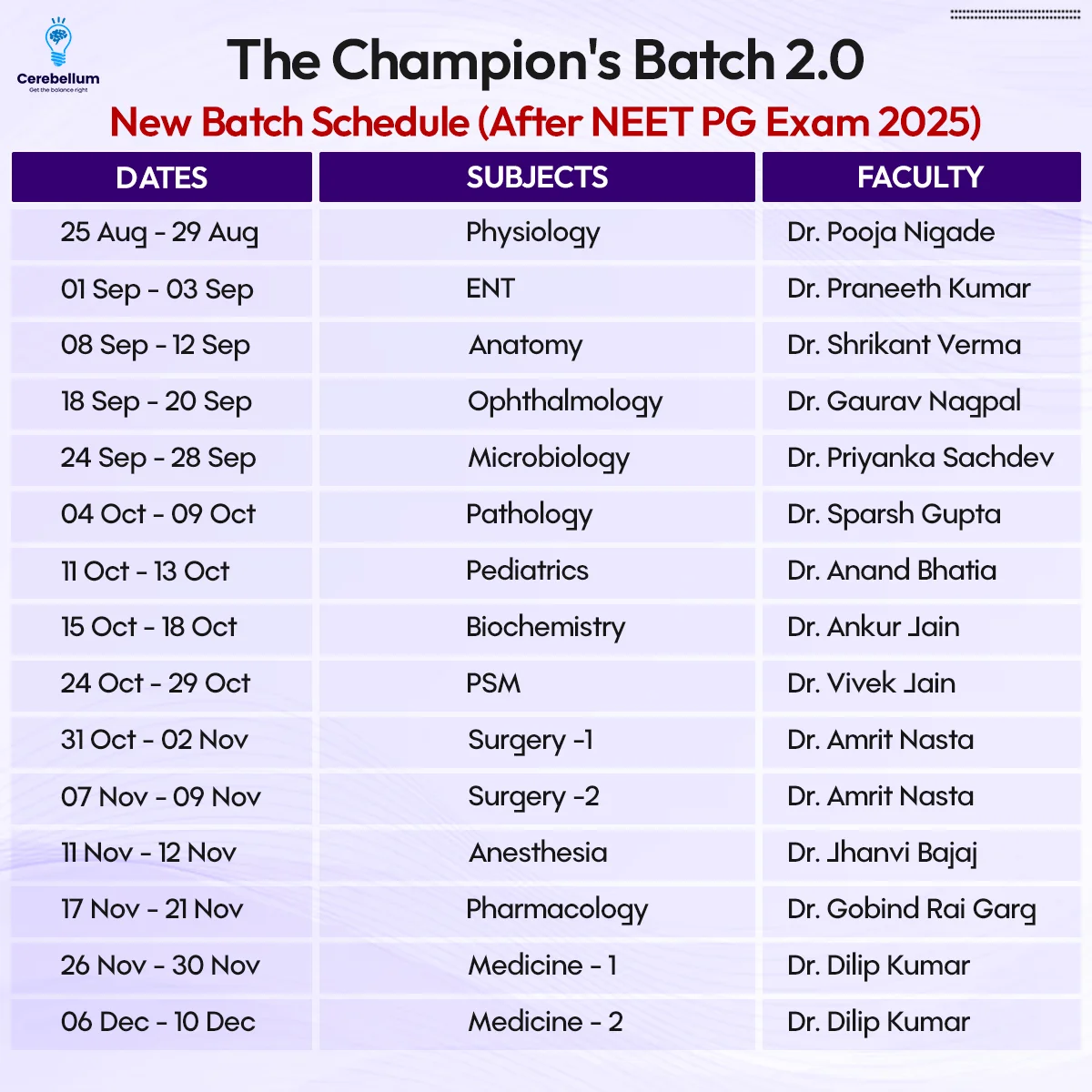 Cerebellum
Get the balance right

The Champion's Batch 2.0
New Batch Schedule (After NEET PG Exam 2025)

| DATES | SUBJECTS | FACULTY |
|---|---|---|
| 25 Aug - 29 Aug | Physiology | Dr. Pooja Nigade |
| 01 Sep - 03 Sep | ENT | Dr. Praneeth Kumar |
| 08 Sep - 12 Sep | Anatomy | Dr. Shrikant Verma |
| 18 Sep - 20 Sep | Ophthalmology | Dr. Gaurav Nagpal |
| 24 Sep - 28 Sep | Microbiology | Dr. Priyanka Sachdev |
| 04 Oct - 09 Oct | Pathology | Dr. Sparsh Gupta |
| 11 Oct - 13 Oct | Pediatrics | Dr. Anand Bhatia |
| 15 Oct - 18 Oct | Biochemistry | Dr. Ankur Jain |
| 24 Oct - 29 Oct | PSM | Dr. Vivek Jain |
| 31 Oct - 02 Nov | Surgery -1 | Dr. Amrit Nasta |
| 07 Nov - 09 Nov | Surgery -2 | Dr. Amrit Nasta |
| 11 Nov - 12 Nov | Anesthesia | Dr. Jhanvi Bajaj |
| 17 Nov - 21 Nov | Pharmacology | Dr. Gobind Rai Garg |
| 26 Nov - 30 Nov | Medicine - 1 | Dr. Dilip Kumar |
| 06 Dec - 10 Dec | Medicine - 2 | Dr. Dilip Kumar |